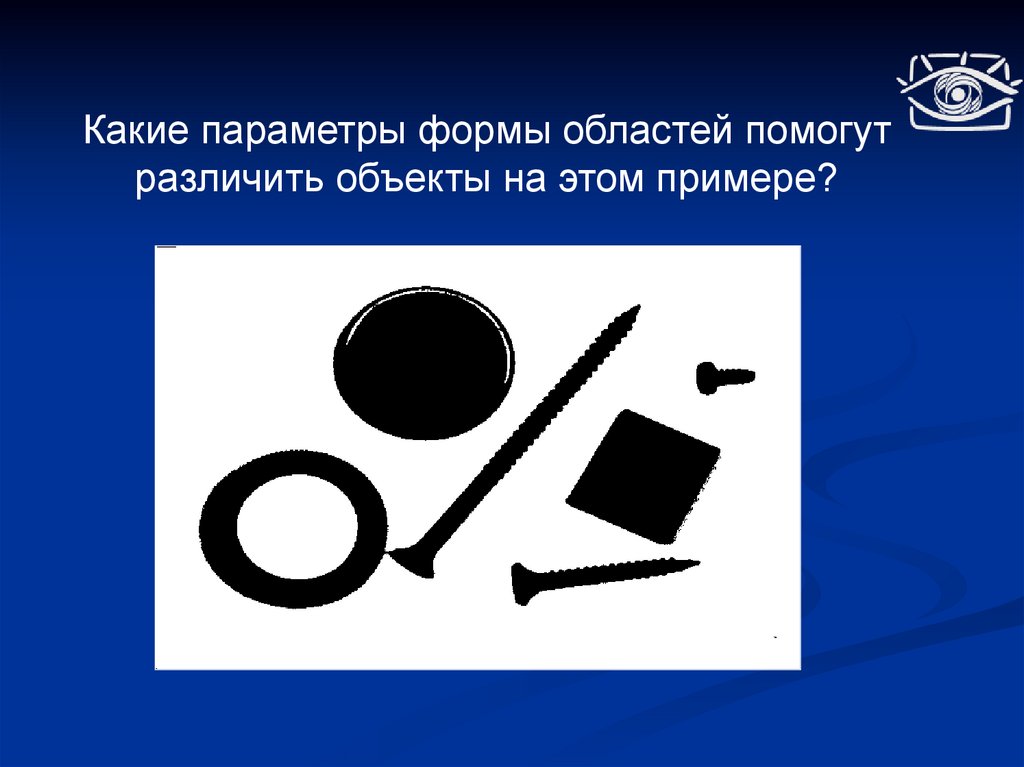 Какие параметры формы областей помогут различить объекты на этом примере?